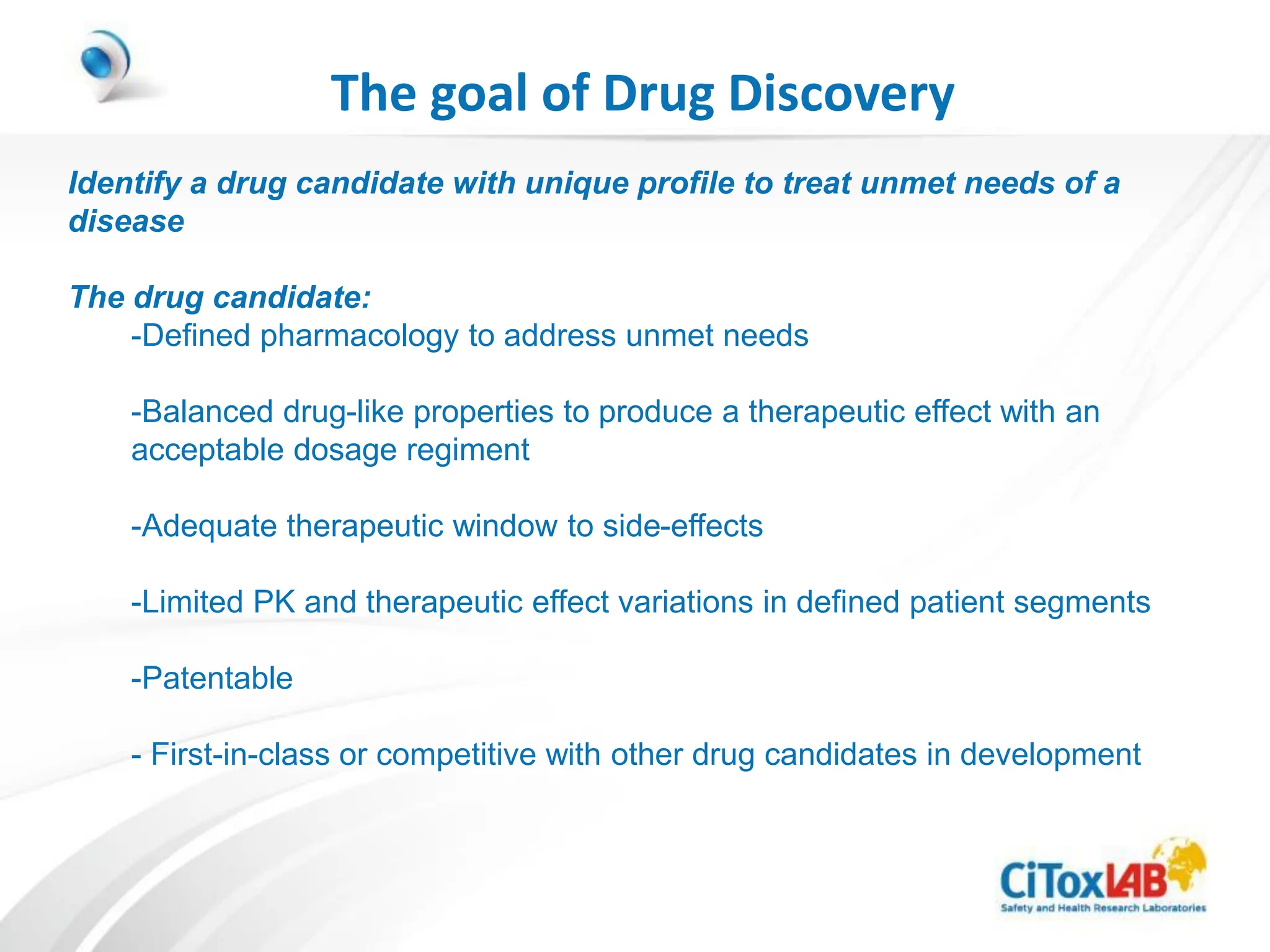 The goal of Drug Discovery

Identify a drug candidate with unique profile to treat unmet needs of a disease

The drug candidate:
-Defined pharmacology to address unmet needs

-Balanced drug-like properties to produce a therapeutic effect with an acceptable dosage regiment

-Adequate therapeutic window to side-effects

-Limited PK and therapeutic effect variations in defined patient segments

-Patentable

- First-in-class or competitive with other drug candidates in development

CiToxLAB
Safety and Health Research Laboratories